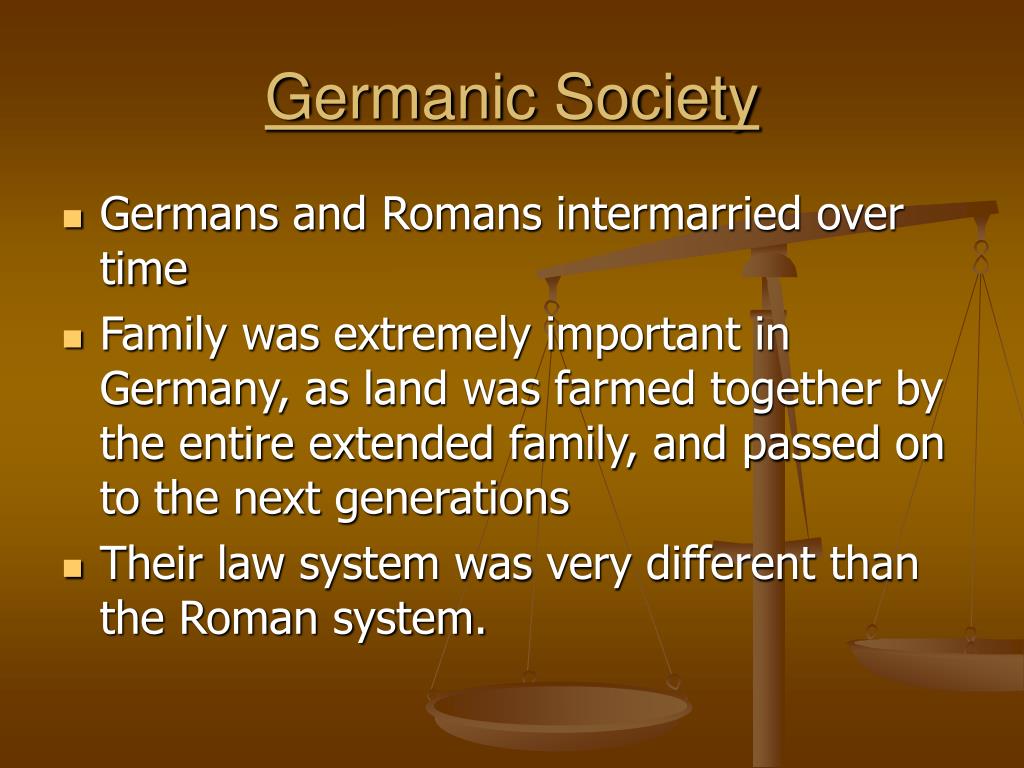 Germanic Society

- Germans and Romans intermarried over time
- Family was extremely important in Germany, as land was farmed together by the entire extended family, and passed on to the next generations
- Their law system was very different than the Roman system.